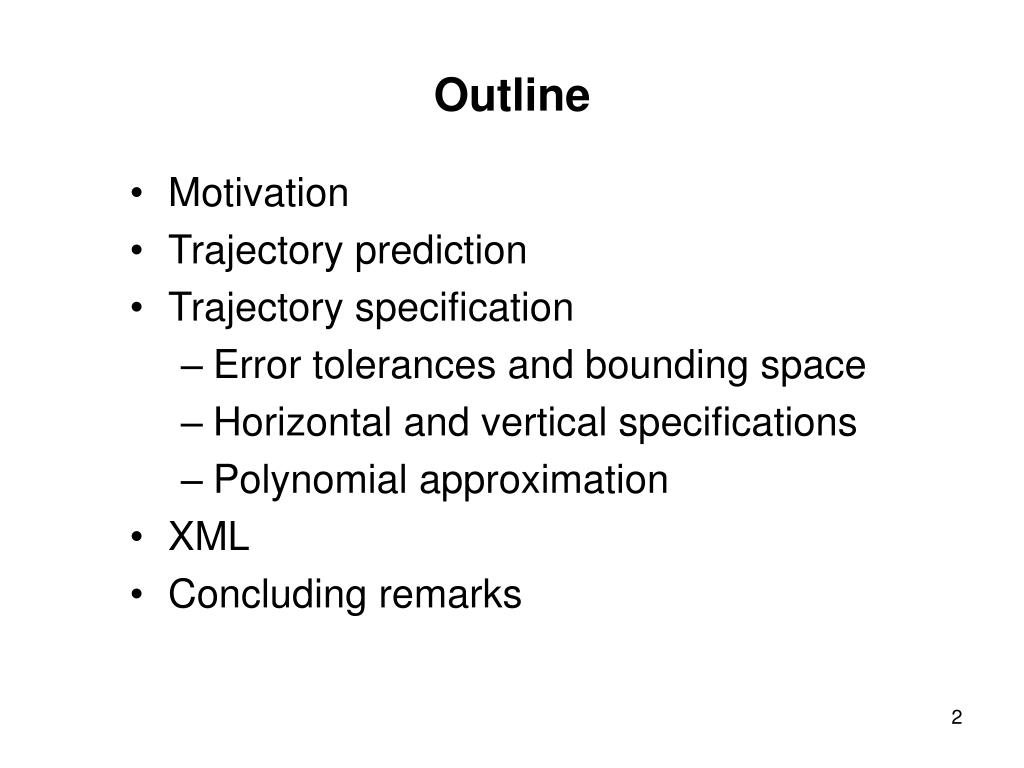 Outline

• Motivation
• Trajectory prediction
• Trajectory specification
  – Error tolerances and bounding space
  – Horizontal and vertical specifications
  – Polynomial approximation
• XML
• Concluding remarks

2